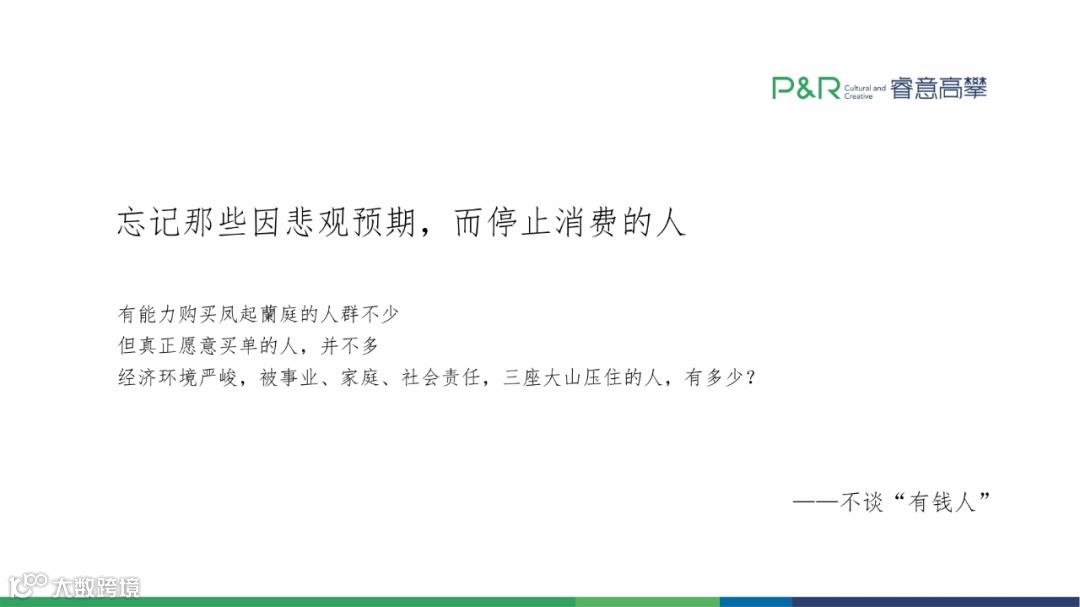 P&R Cultural and Creative 睿意高攀

忘记那些因悲观预期，而停止消费的人

有能力购买凤起蘭庭的人群不少
但真正愿意买单的人，并不多
经济环境严峻，被事业、家庭、社会责任，三座大山压住的人，有多少？

——不谈“有钱人”

大数跨境